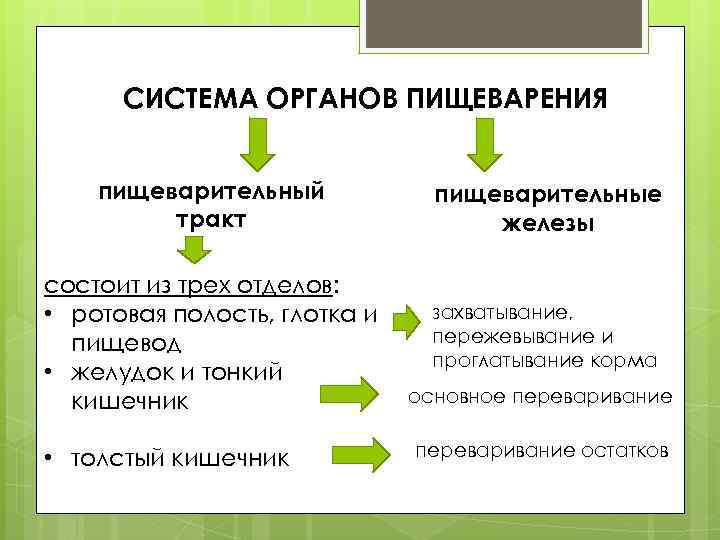 СИСТЕМА ОРГАНОВ ПИЩЕВАРЕНИЯ

пищеварительный тракт

пищеварительные железы

состоит из трех отделов:
• ротовая полость, глотка и пищевод
• желудок и тонкий кишечник
• толстый кишечник

захватывание, пережевывание и проглатывание корма

основное переваривание

переваривание остатков